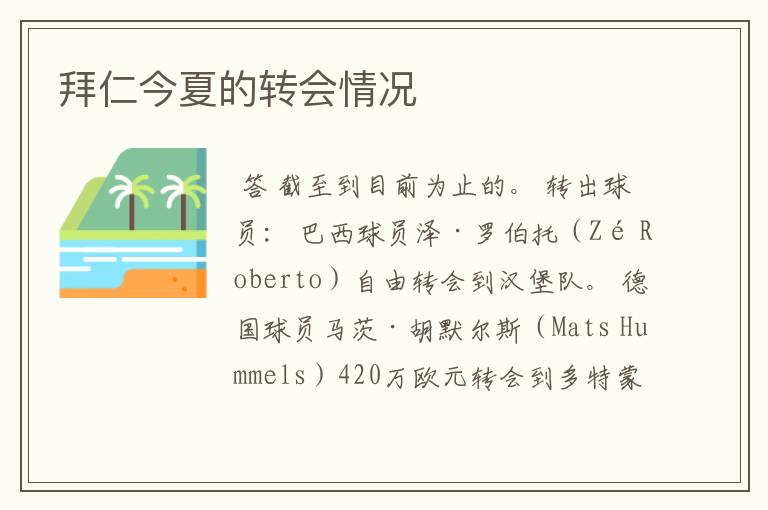 拜仁今夏的转会情况

答 截至到目前为止的。 转出球员： 巴西球员泽·罗伯托（Zé Roberto）自由转会到汉堡队。 德国球员马茨·胡默尔斯（Mats Hummels）420万欧元转会到多特蒙